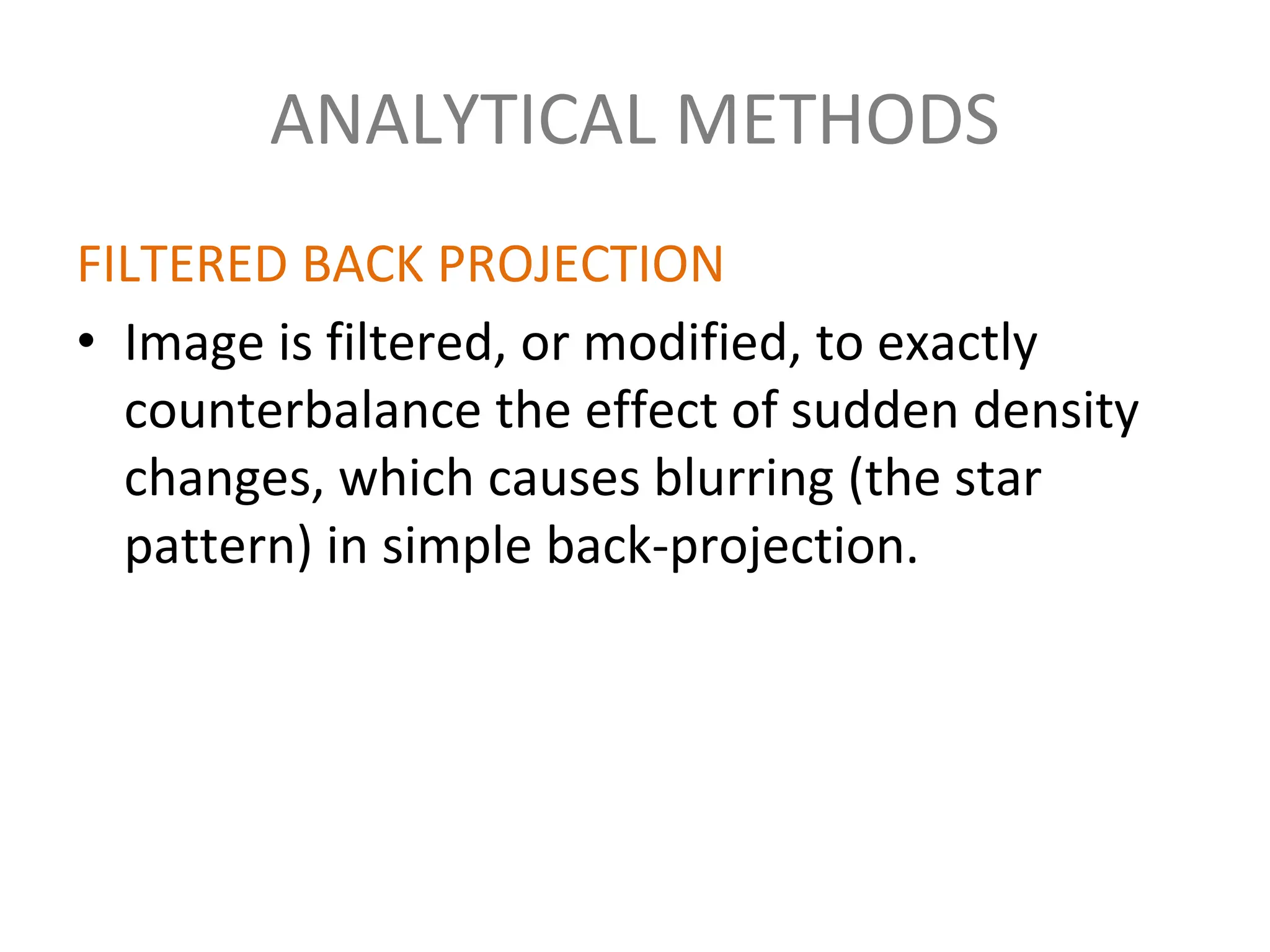 ANALYTICAL METHODS

FILTERED BACK PROJECTION

• Image is filtered, or modified, to exactly counterbalance the effect of sudden density changes, which causes blurring (the star pattern) in simple back-projection.